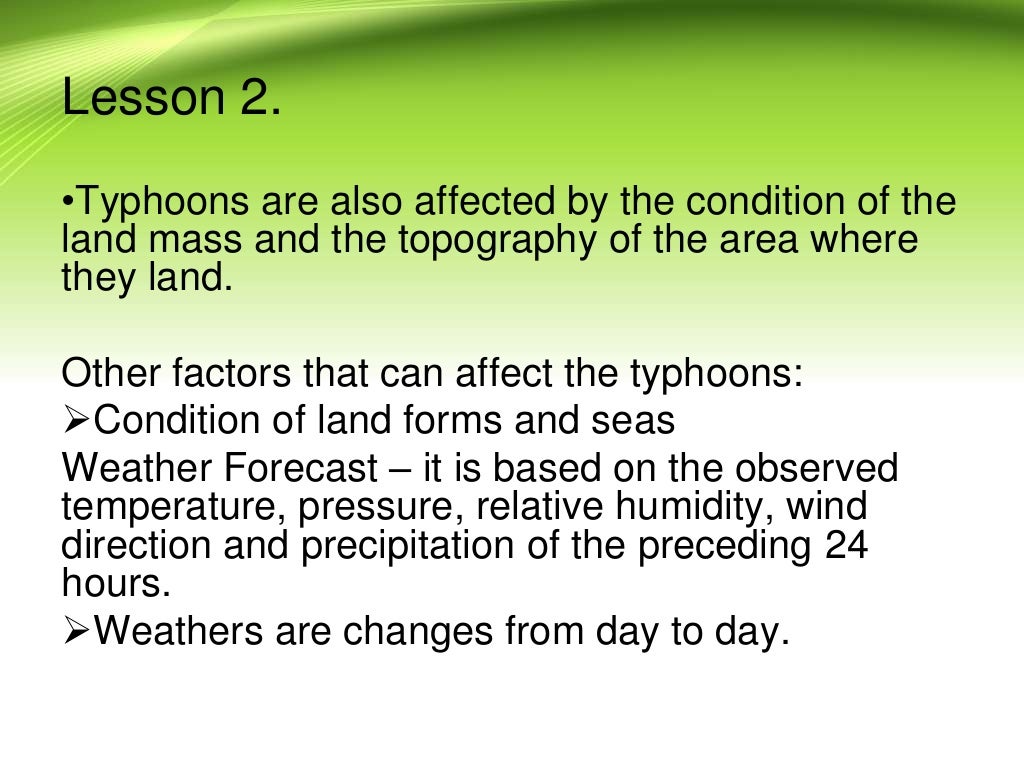 Lesson 2.

•Typhoons are also affected by the condition of the land mass and the topography of the area where they land.

Other factors that can affect the typhoons:
➢Condition of land forms and seas
Weather Forecast – it is based on the observed temperature, pressure, relative humidity, wind direction and precipitation of the preceding 24 hours.
➢Weathers are changes from day to day.